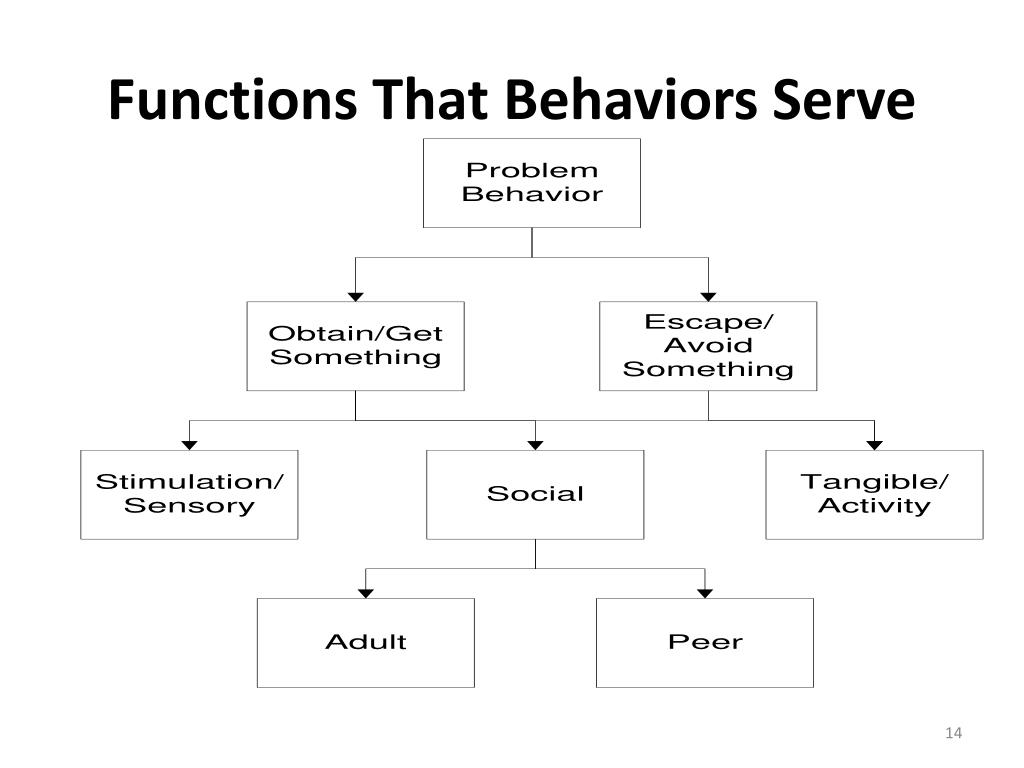 Functions That Behaviors Serve

Problem Behavior

Obtain/Get Something

Escape/ Avoid Something

Stimulation/ Sensory

Social

Tangible/ Activity

Adult

Peer

14